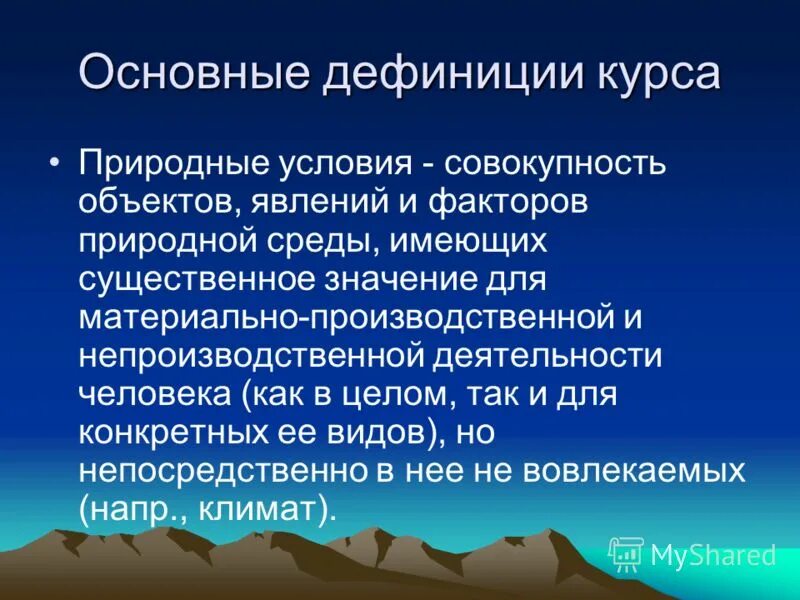 Основные дефиниции курса

• Природные условия - совокупность объектов, явлений и факторов природной среды, имеющих существенное значение для материально-производственной и непроизводственной деятельности человека (как в целом, так и для конкретных ее видов), но непосредственно в нее не вовлекаемых (напр., климат).

MyShared